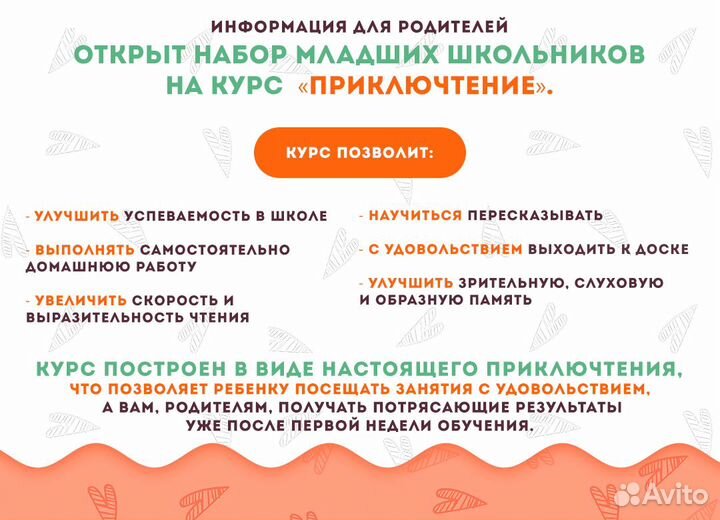 ИНФОРМАЦИЯ ДЛЯ РОДИТЕЛЕЙ
ОТКРЫТ НАБОР МЛАДШИХ ШКОЛЬНИКОВ НА КУРС «ПРИКЛЮЧТЕНИЕ».

КУРС ПОЗВОЛИТ:

- УЛУЧШИТЬ УСПЕВАЕМОСТЬ В ШКОЛЕ

- ВЫПОЛНЯТЬ САМОСТОЯТЕЛЬНО ДОМАШНЮЮ РАБОТУ

- УВЕЛИЧИТЬ СКОРОСТЬ И ВЫРАЗИТЕЛЬНОСТЬ ЧТЕНИЯ

- НАУЧИТЬСЯ ПЕРЕСКАЗЫВАТЬ

- С УДОВОЛЬСТВИЕМ ВЫХОДИТЬ К ДОСКЕ

- УЛУЧШИТЬ ЗРИТЕЛЬНУЮ, СЛУХОВУЮ И ОБРАЗНУЮ ПАМЯТЬ

КУРС ПОСТРОЕН В ВИДЕ НАСТОЯЩЕГО ПРИКЛЮЧТЕНИЯ, ЧТО ПОЗВОЛЯЕТ РЕБЕНКУ ПОСЕЩАТЬ ЗАНЯТИЯ С УДОВОЛЬСТВИЕМ, А ВАМ, РОДИТЕЛЯМ, ПОЛУЧАТЬ ПОТРЯСАЮЩИЕ РЕЗУЛЬТАТЫ УЖЕ ПОСЛЕ ПЕРВОЙ НЕДЕЛИ ОБУЧЕНИЯ.

Avito